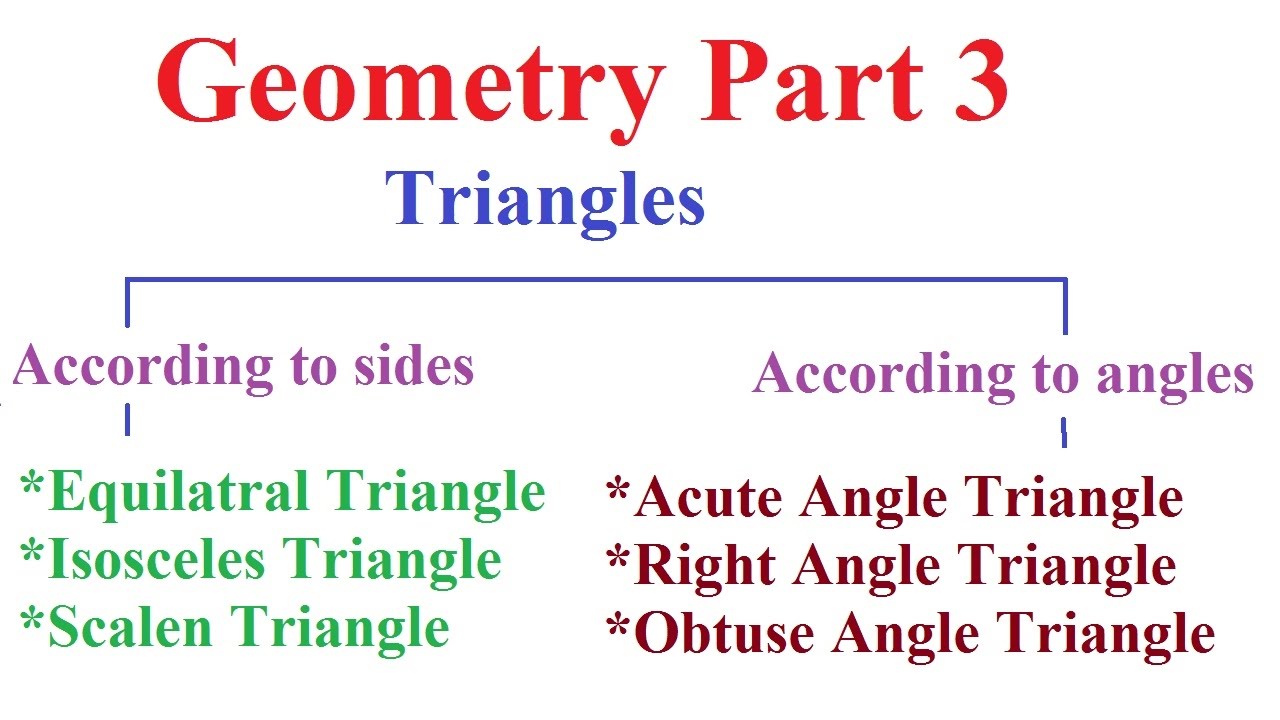 Geometry Part 3

Triangles

According to sides

*Equilatral Triangle
*Isosceles Triangle
*Scalen Triangle

According to angles

*Acute Angle Triangle
*Right Angle Triangle
*Obtuse Angle Triangle